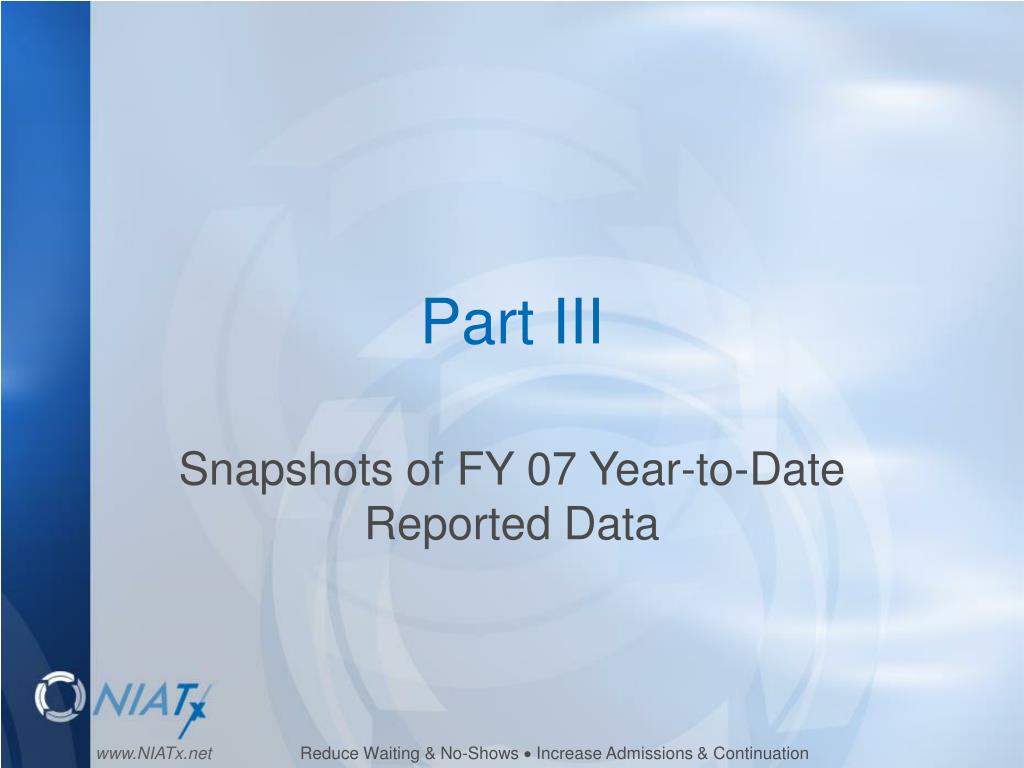 Part III

Snapshots of FY 07 Year-to-Date Reported Data

NIATx

www.NIATx.net

Reduce Waiting & No-Shows • Increase Admissions & Continuation